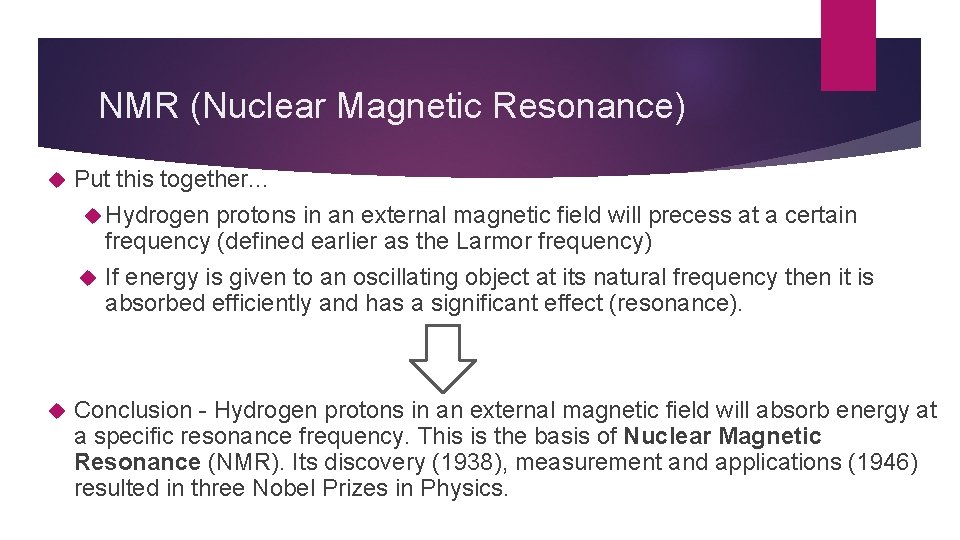 NMR (Nuclear Magnetic Resonance)

Put this together...

Hydrogen protons in an external magnetic field will precess at a certain frequency (defined earlier as the Larmor frequency)

If energy is given to an oscillating object at its natural frequency then it is absorbed efficiently and has a significant effect (resonance).

Conclusion - Hydrogen protons in an external magnetic field will absorb energy at a specific resonance frequency. This is the basis of Nuclear Magnetic Resonance (NMR). Its discovery (1938), measurement and applications (1946) resulted in three Nobel Prizes in Physics.